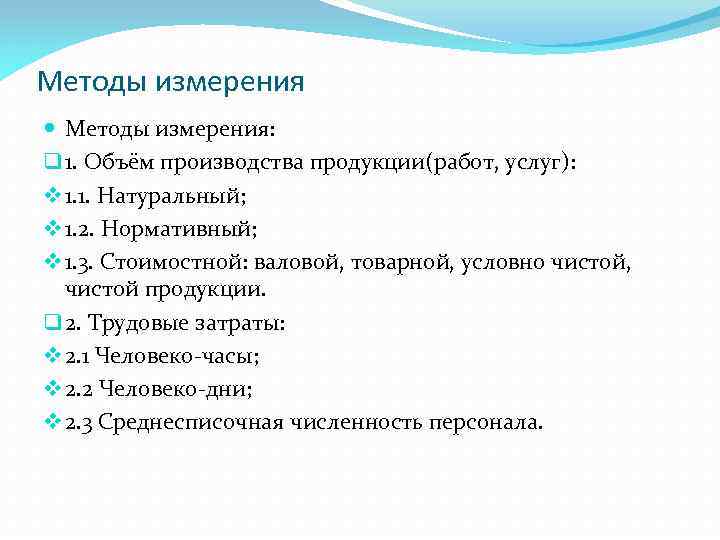 Методы измерения

Методы измерения:

1. Объём производства продукции(работ, услуг):

1.1. Натуральный;

1.2. Нормативный;

1.3. Стоимостной: валовой, товарной, условно чистой, чистой продукции.

2. Трудовые затраты:

2.1 Человеко-часы;

2.2 Человеко-дни;

2.3 Среднесписочная численность персонала.